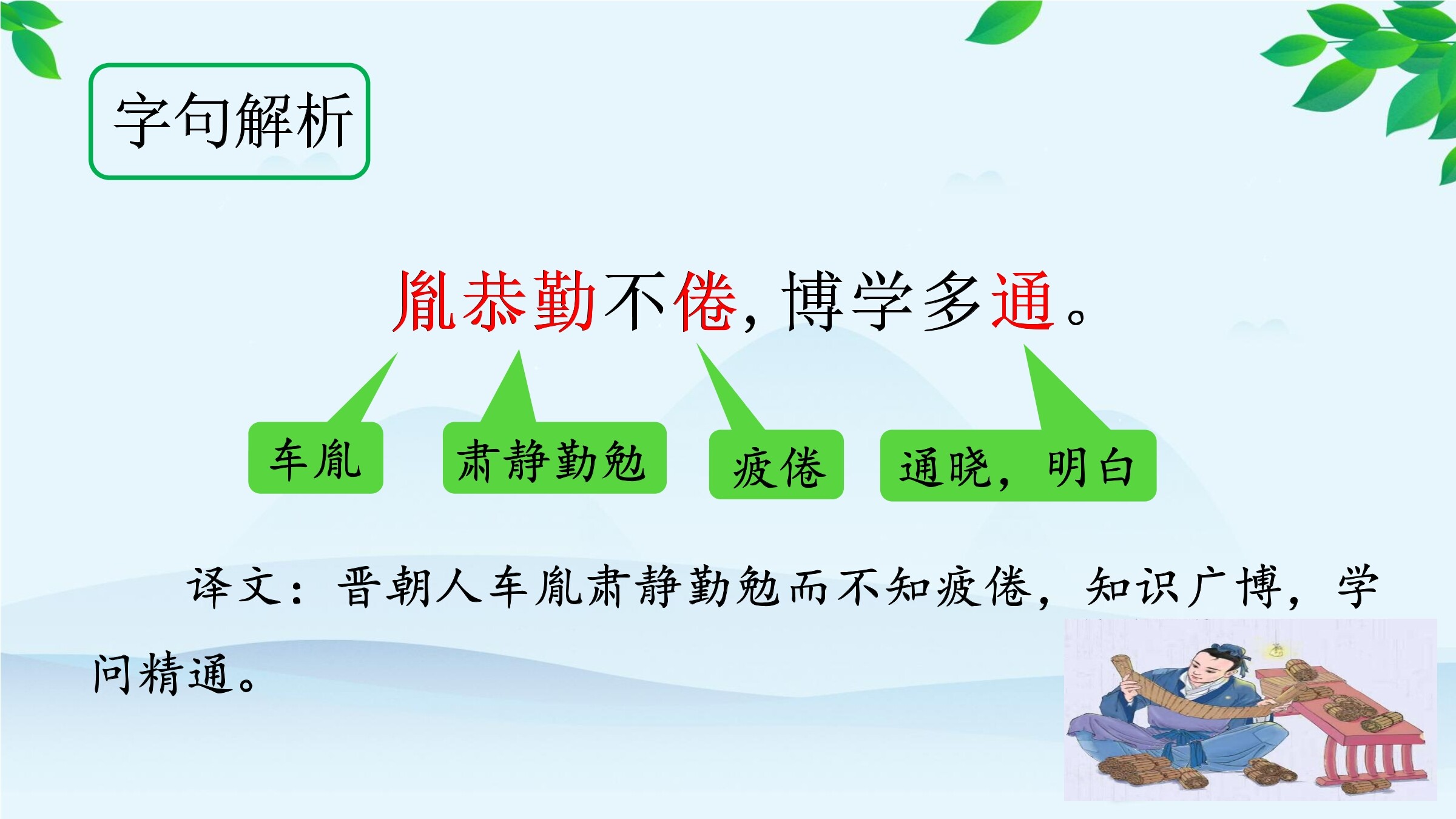 字句解析

胤恭勤不倦，博学多通。

车胤

肃静勤勉

疲倦

通晓，明白

译文：晋朝人车胤肃静勤勉而不知疲倦，知识广博，学问精通。